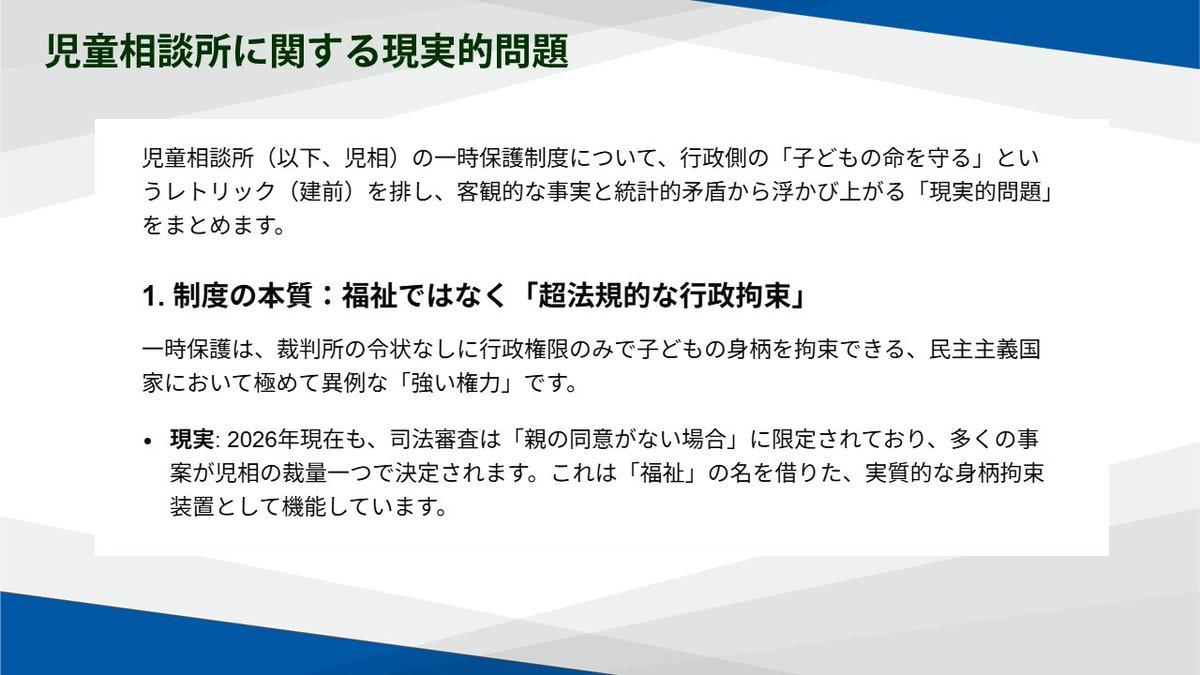 児童相談所に関する現実的問題

児童相談所（以下、児相）の一時保護制度について、行政側の「子どもの命を守る」というレトリック（建前）を排し、客観的な事実と統計的矛盾から浮かび上がる「現実的問題」をまとめます。

1. 制度の本質：福祉ではなく「超法規的な行政拘束」

一時保護は、裁判所の令状なしに行政権限のみで子どもの身柄を拘束できる、民主主義国家において極めて異例な「強い権力」です。

• 現実: 2026年現在も、司法審査は「親の同意がない場合」に限定されており、多くの事案が児相の裁量一つで決定されます。これは「福祉」の名を借りた、実質的な身柄拘束装置として機能しています。